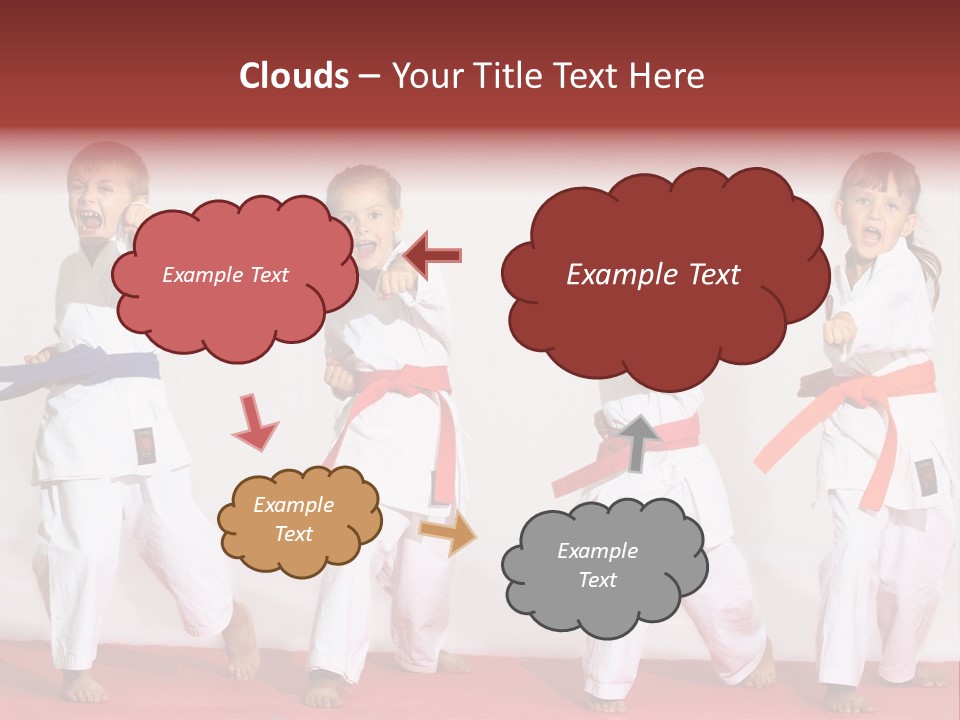 Clouds – Your Title Text Here

Example Text

Example Text

Example Text

Example Text